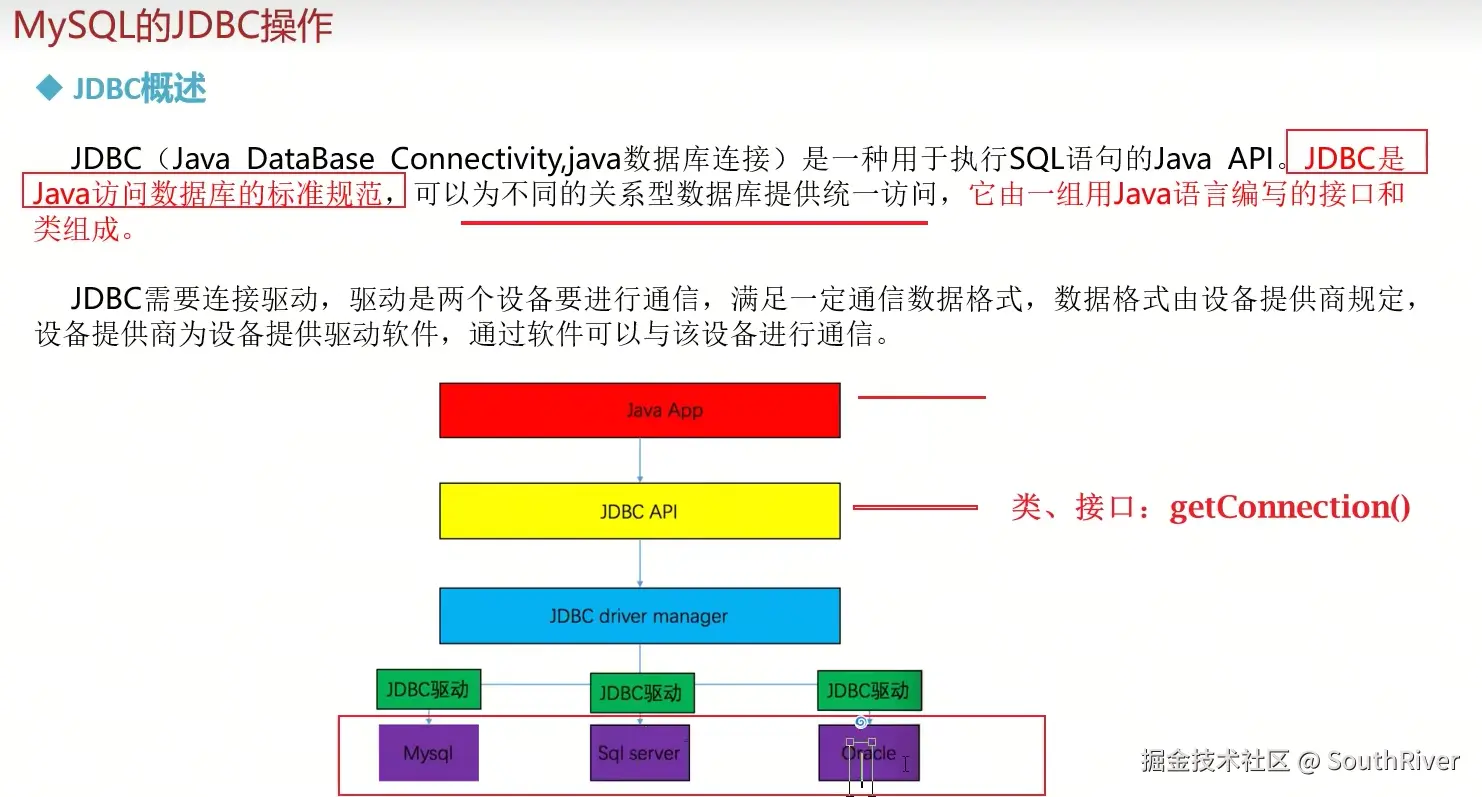 MySQL的JDBC操作

◆ JDBC概述

JDBC（Java DataBase Connectivity,java数据库连接）是一种用于执行SQL语句的Java API。JDBC是Java访问数据库的标准规范，可以为不同的关系型数据库提供统一访问，它由一组用Java语言编写的接口和类组成。

JDBC需要连接驱动，驱动是两个设备要进行通信，满足一定通信数据格式，数据格式由设备提供商规定，设备提供商为设备提供驱动软件，通过软件可以与该设备进行通信。

Java App

JDBC API

类、接口：getConnection()

JDBC driver manager

JDBC驱动

JDBC驱动

JDBC驱动

Mysql

Sql server

Oracle

掘金技术社区 @ SouthRiver